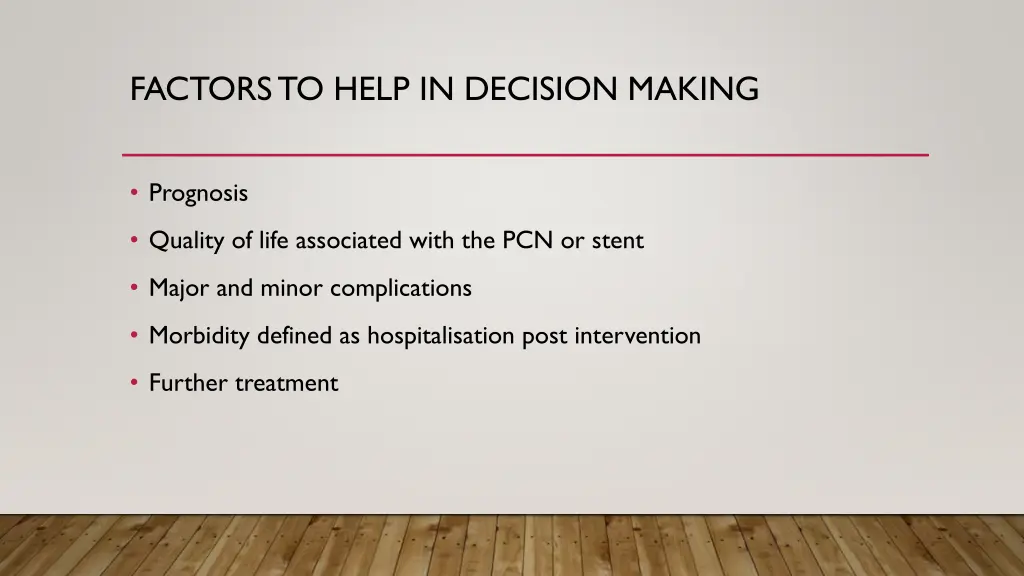 FACTORS TO HELP IN DECISION MAKING

• Prognosis
• Quality of life associated with the PCN or stent
• Major and minor complications
• Morbidity defined as hospitalisation post intervention
• Further treatment